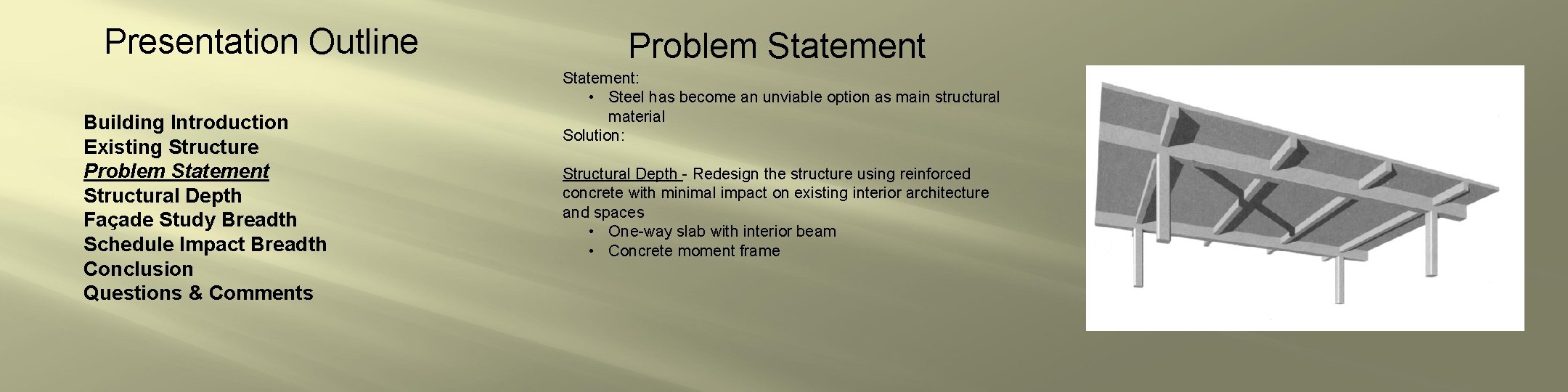 Presentation Outline

Building Introduction
Existing Structure
Problem Statement
Structural Depth
Façade Study Breadth
Schedule Impact Breadth
Conclusion
Questions & Comments

Problem Statement

Statement:
• Steel has become an unviable option as main structural material
Solution:

Structural Depth - Redesign the structure using reinforced concrete with minimal impact on existing interior architecture and spaces
• One-way slab with interior beam
• Concrete moment frame